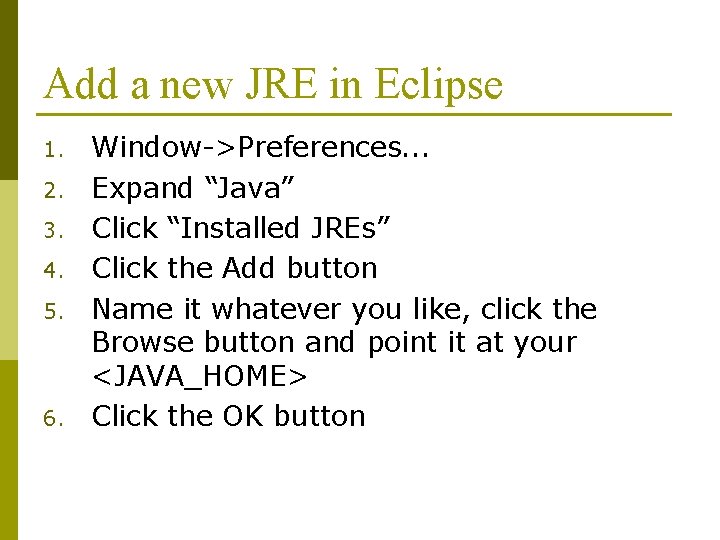 Add a new JRE in Eclipse

1. Window->Preferences...
2. Expand “Java”
3. Click “Installed JREs”
4. Click the Add button
5. Name it whatever you like, click the Browse button and point it at your <JAVA_HOME>
6. Click the OK button